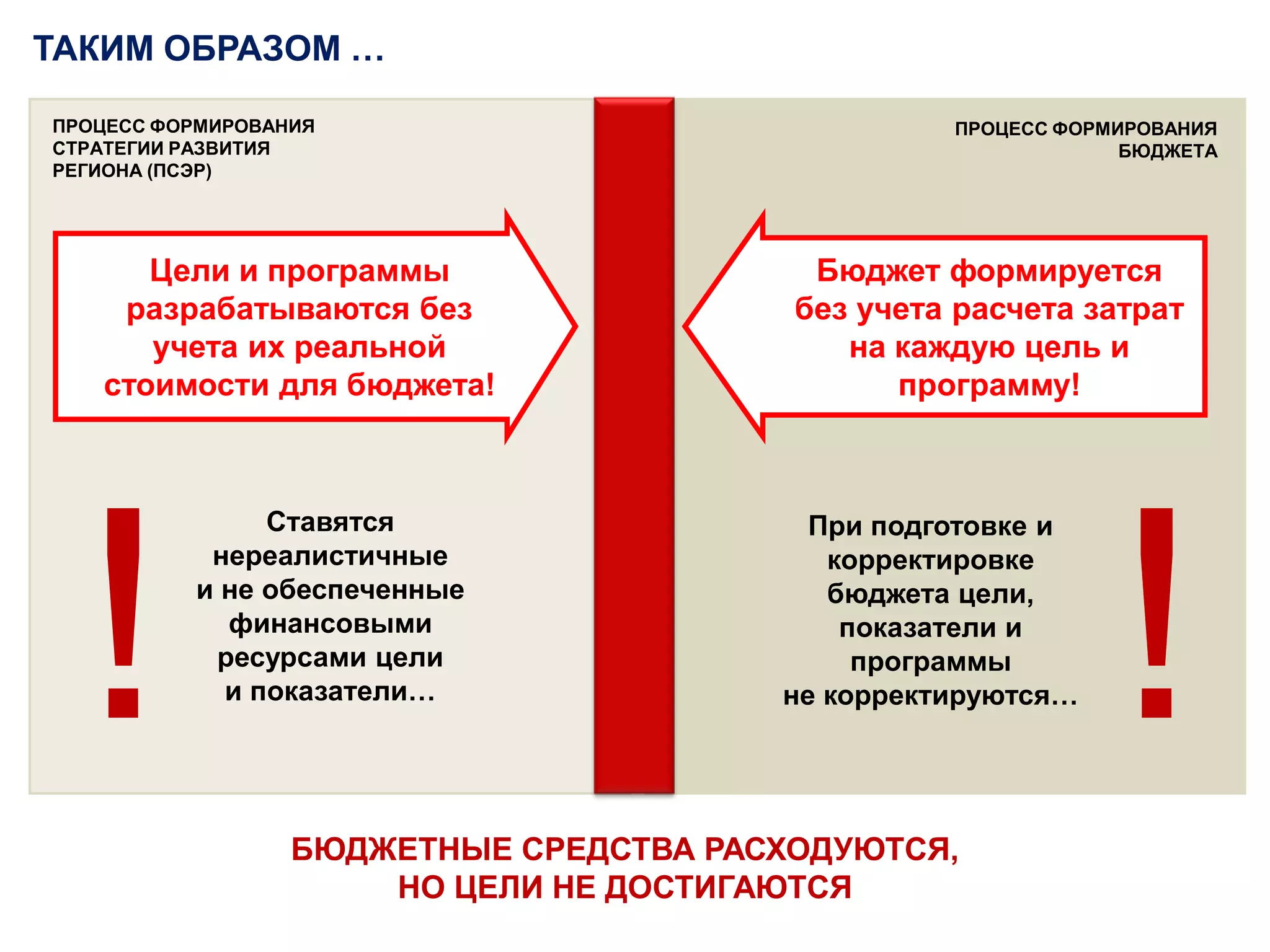 ТАКИМ ОБРАЗОМ …

ПРОЦЕСС ФОРМИРОВАНИЯ СТРАТЕГИИ РАЗВИТИЯ РЕГИОНА (ПСЭР)

Цели и программы разрабатываются без учета их реальной стоимости для бюджета!

!

Ставятся нереалистичные и не обеспеченные финансовыми ресурсами цели и показатели…

ПРОЦЕСС ФОРМИРОВАНИЯ БЮДЖЕТА

Бюджет формируется без учета расчета затрат на каждую цель и программу!

При подготовке и корректировке бюджета цели, показатели и программы не корректируются…

!

БЮДЖЕТНЫЕ СРЕДСТВА РАСХОДУЮТСЯ, НО ЦЕЛИ НЕ ДОСТИГАЮТСЯ